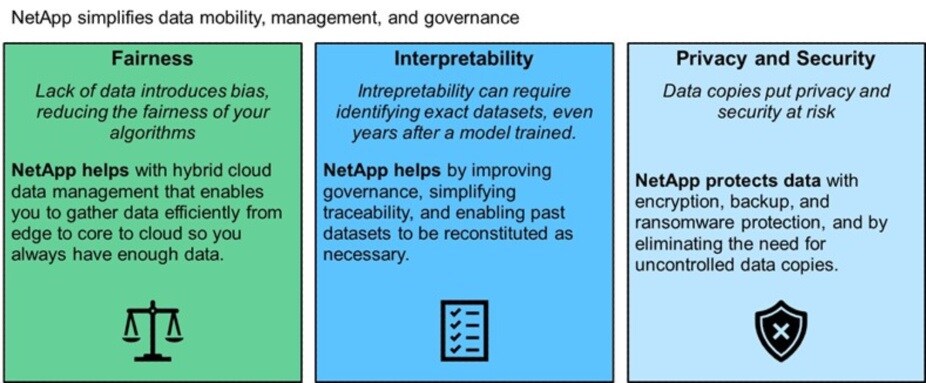 NetApp simplifies data mobility, management, and governance

Fairness

Lack of data introduces bias, reducing the fairness of your algorithms

NetApp helps with hybrid cloud data management that enables you to gather data efficiently from edge to core to cloud so you always have enough data.

Interpretability

Intrepretability can require identifying exact datasets, even years after a model trained.

NetApp helps by improving governance, simplifying traceability, and enabling past datasets to be reconstituted as necessary.

Privacy and Security

Data copies put privacy and security at risk

NetApp protects data with encryption, backup, and ransomware protection, and by eliminating the need for uncontrolled data copies.